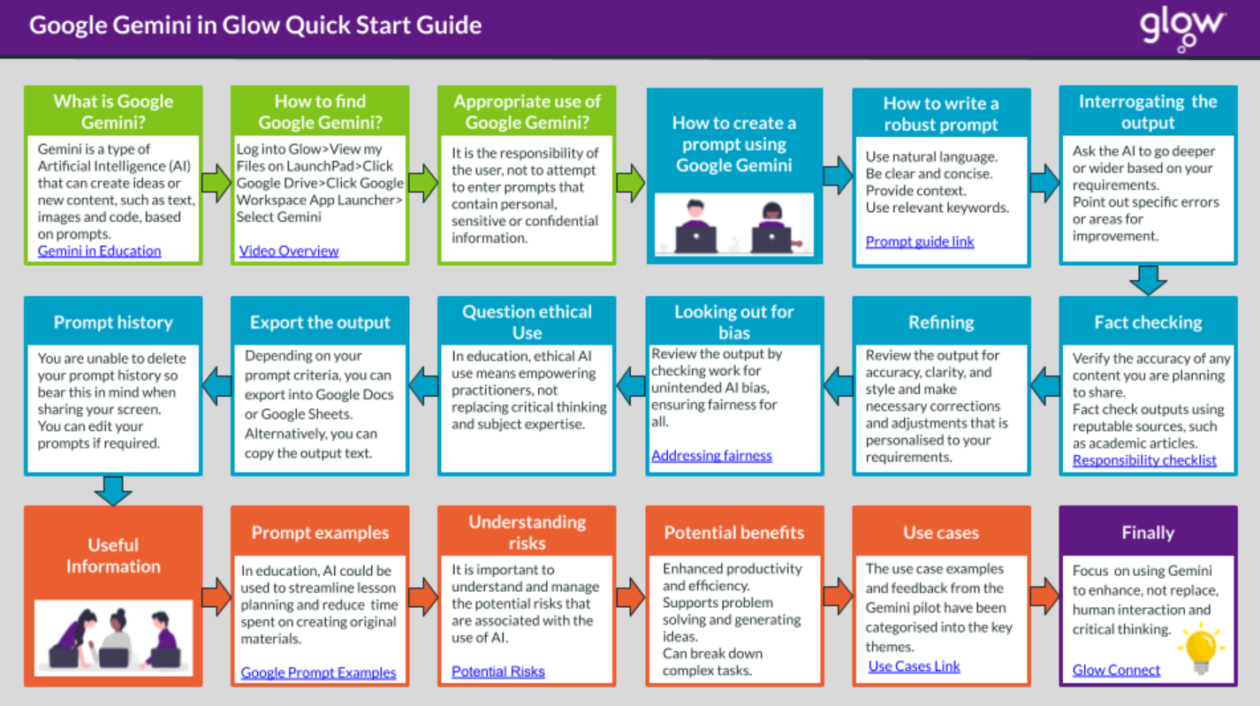 Google Gemini in Glow Quick Start Guide

glow

What is Google Gemini?

Gemini is a type of Artificial Intelligence (AI) that can create ideas or new content, such as text, images and code, based on prompts.
Gemini in Education

How to find Google Gemini?

Log into Glow>View my Files on LaunchPad>Click Google Drive>Click Google Workspace App Launcher> Select Gemini
Video Overview

Appropriate use of Google Gemini?

It is the responsibility of the user, not to attempt to enter prompts that contain personal, sensitive or confidential information.

How to create a prompt using Google Gemini

How to write a robust prompt

Use natural language.
Be clear and concise.
Provide context.
Use relevant keywords.
Prompt guide link

Interrogating the output

Ask the AI to go deeper or wider based on your requirements.
Point out specific errors or areas for improvement.

Fact checking

Verify the accuracy of any content you are planning to share.
Fact check outputs using reputable sources, such as academic articles.
Responsibility checklist

Refining

Review the output for accuracy, clarity, and style and make necessary corrections and adjustments that is personalised to your requirements.

Looking out for bias

Review the output by checking work for unintended AI bias, ensuring fairness for all.
Addressing fairness

Question ethical Use

In education, ethical AI use means empowering practitioners, not replacing critical thinking and subject expertise.

Export the output

Depending on your prompt criteria, you can export into Google Docs or Google Sheets. Alternatively, you can copy the output text.

Prompt history

You are unable to delete your prompt history so bear this in mind when sharing your screen. You can edit your prompts if required.

Useful Information

Prompt examples

In education, AI could be used to streamline lesson planning and reduce time spent on creating original materials.
Google Prompt Examples

Understanding risks

It is important to understand and manage the potential risks that are associated with the use of AI.
Potential Risks

Potential benefits

Enhanced productivity and efficiency.
Supports problem solving and generating ideas.
Can break down complex tasks.

Use cases

The use case examples and feedback from the Gemini pilot have been categorised into the key themes.
Use Cases Link

Finally

Focus on using Gemini to enhance, not replace, human interaction and critical thinking.
Glow Connect